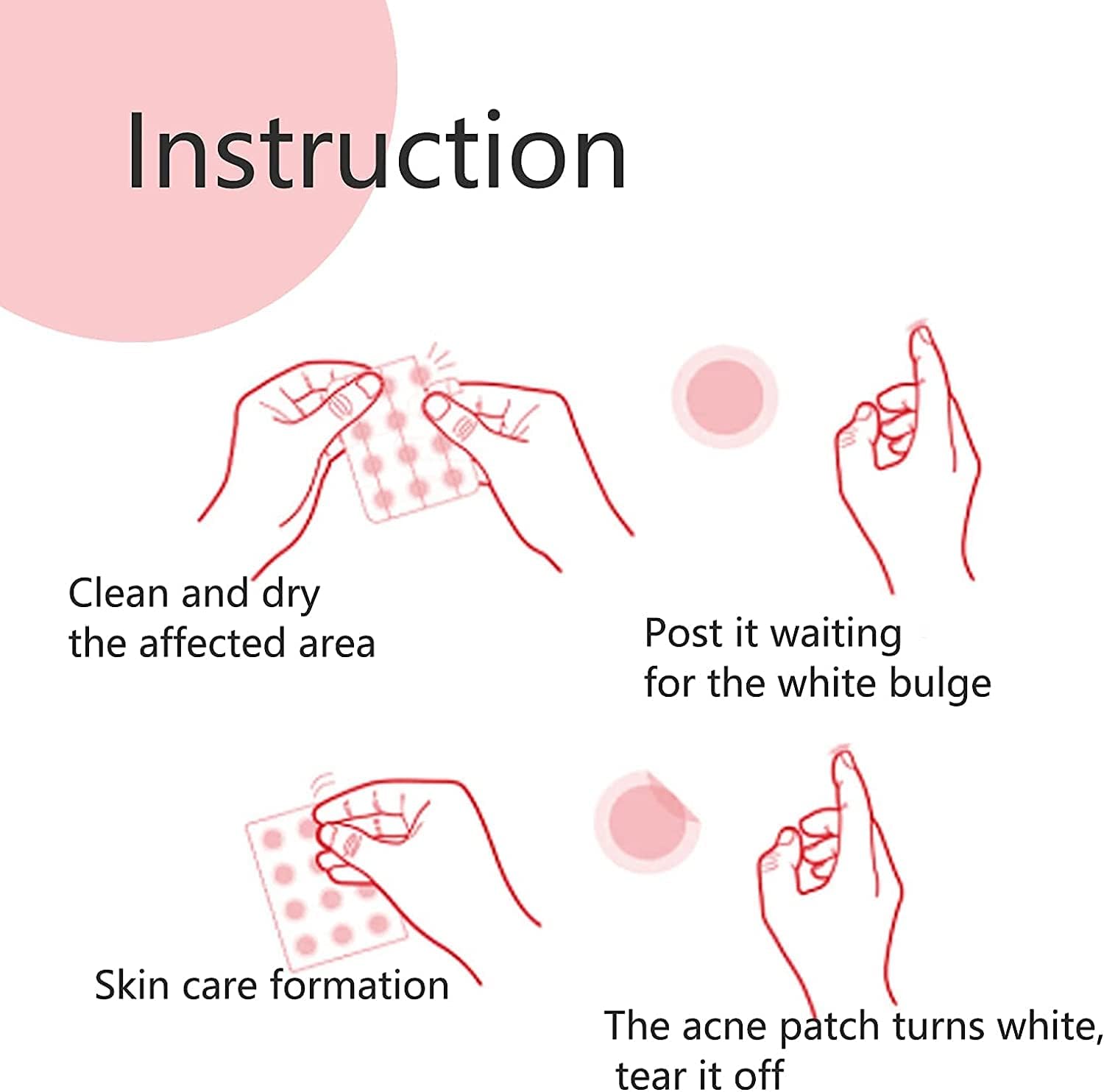 Instruction

Clean and dry the affected area

Post it waiting for the white bulge

Skin care formation

The acne patch turns white, tear it off